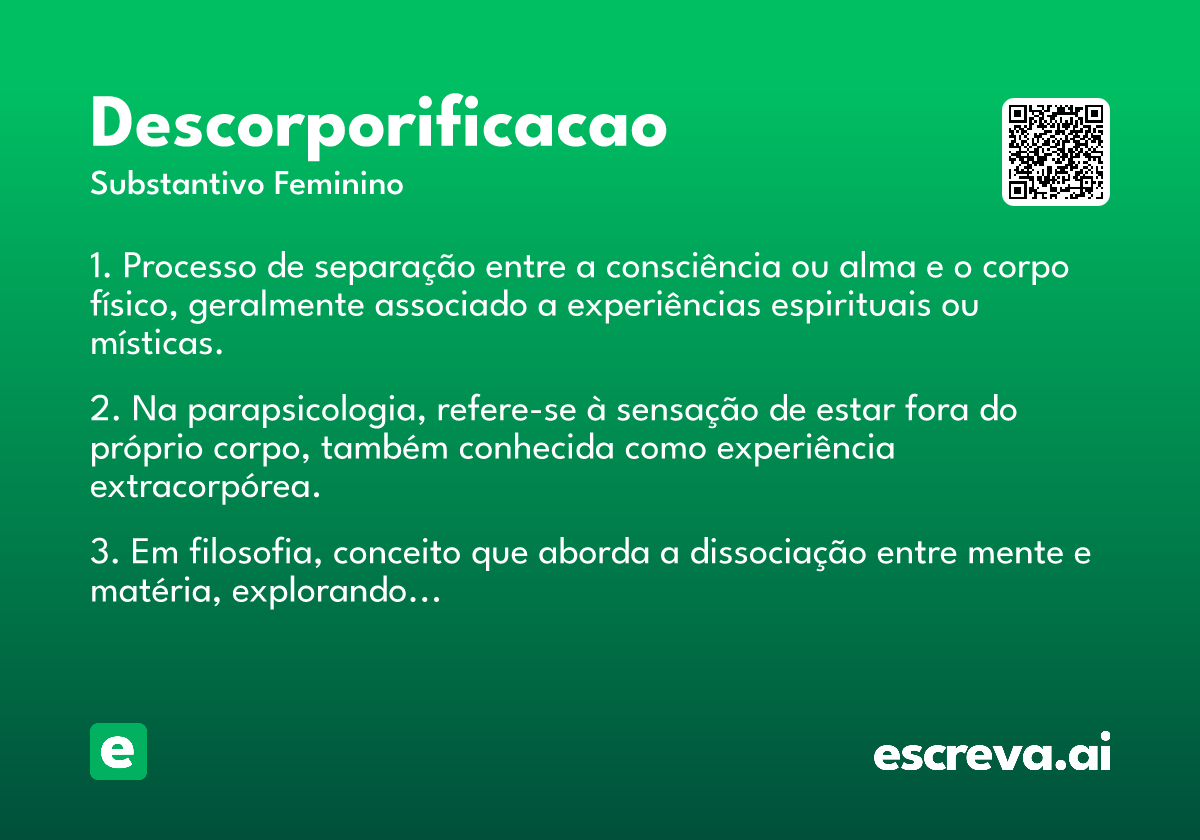 Descorporificacao
Substantivo Feminino

1. Processo de separação entre a consciência ou alma e o corpo físico, geralmente associado a experiências espirituais ou místicas.

2. Na parapsicologia, refere-se à sensação de estar fora do próprio corpo, também conhecida como experiência extracorpórea.

3. Em filosofia, conceito que aborda a dissociação entre mente e matéria, explorando...

e

escreva.ai